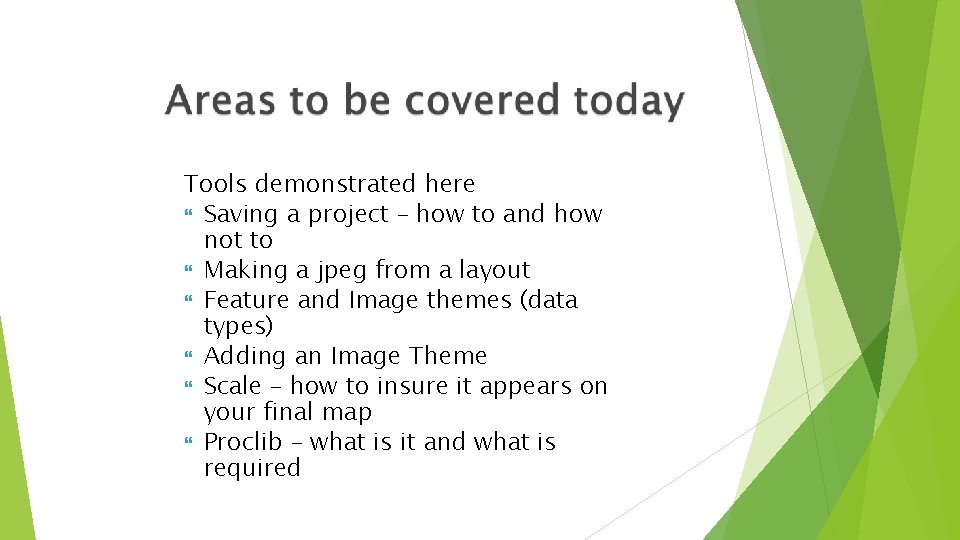 Areas to be covered today

Tools demonstrated here
- Saving a project – how to and how not to
- Making a jpeg from a layout
- Feature and Image themes (data types)
- Adding an Image Theme
- Scale – how to insure it appears on your final map
- Proclib – what is it and what is required